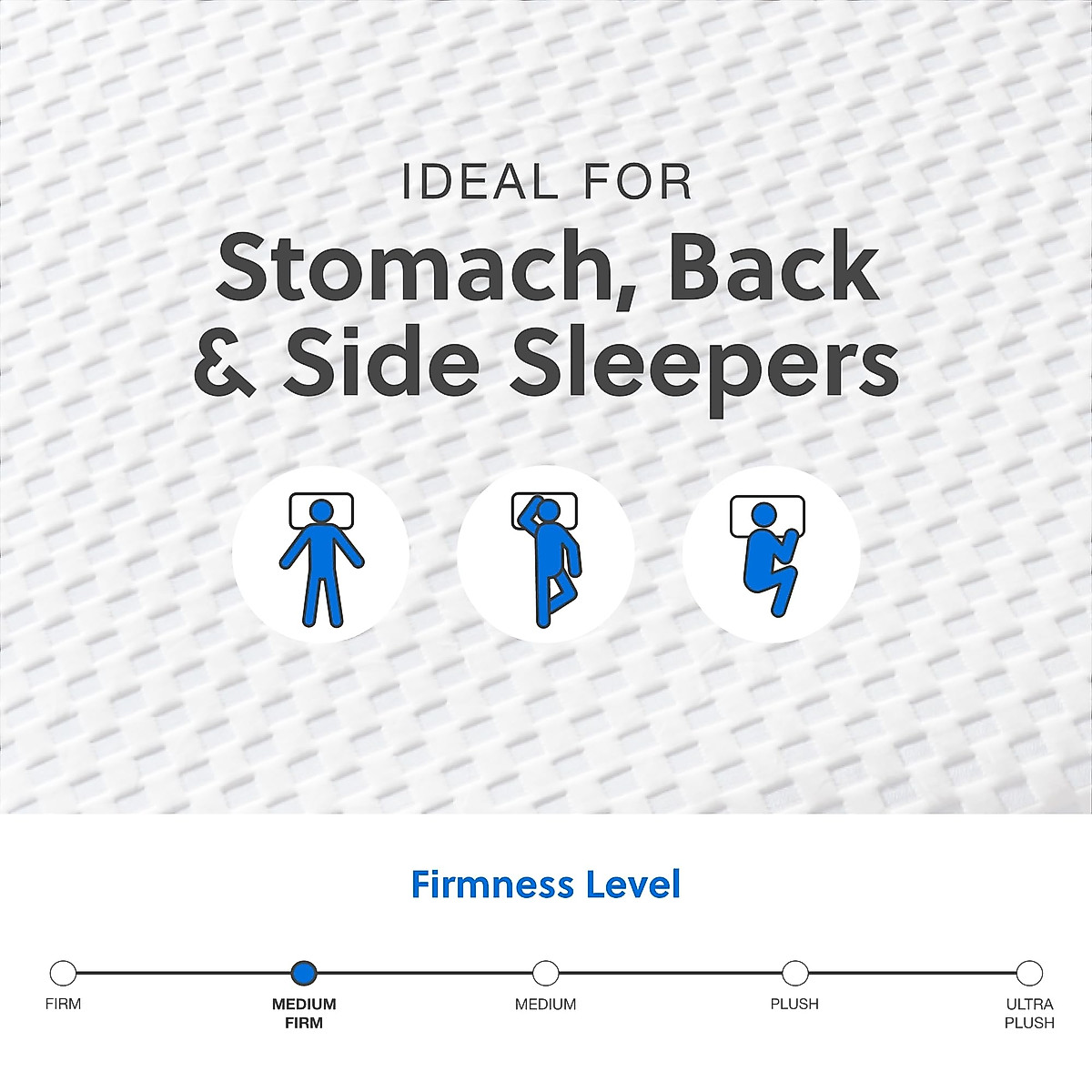 IDEAL FOR
Stomach, Back & Side Sleepers

Firmness Level

FIRM

MEDIUM FIRM

MEDIUM

PLUSH

ULTRA PLUSH